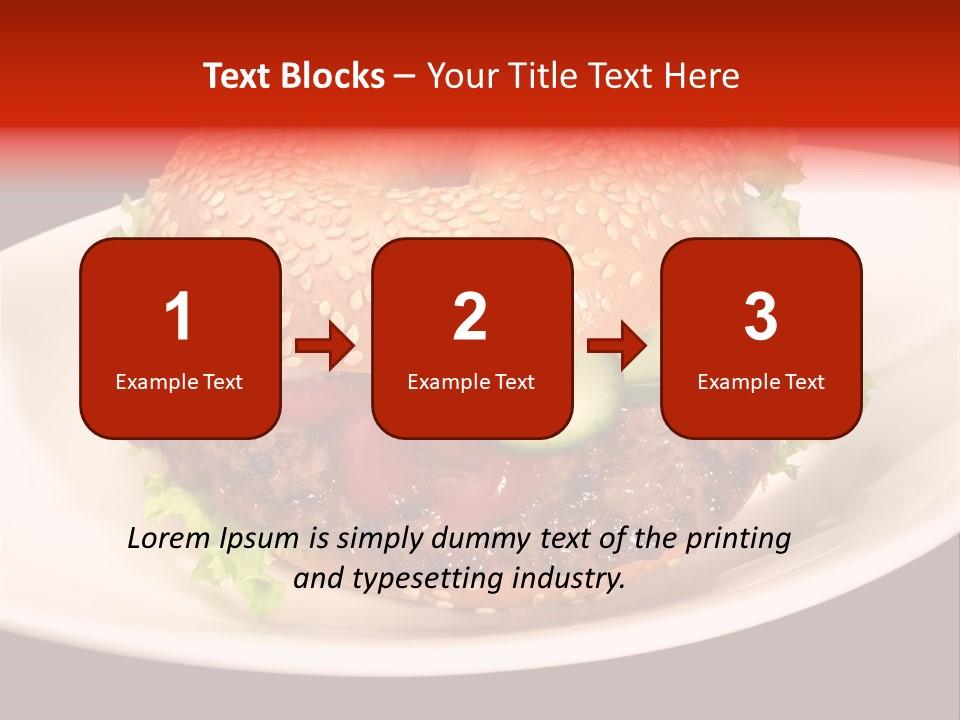 Text Blocks – Your Title Text Here

1
Example Text

2
Example Text

3
Example Text

Lorem Ipsum is simply dummy text of the printing and typesetting industry.